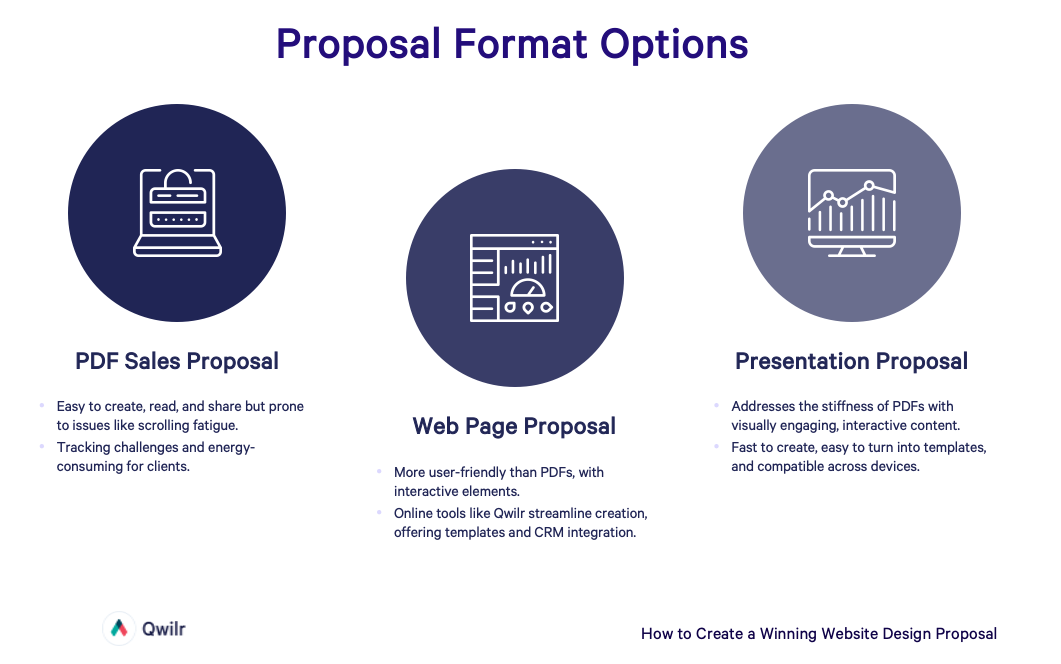 Proposal Format Options

PDF Sales Proposal

- Easy to create, read, and share but prone to issues like scrolling fatigue.
- Tracking challenges and energy-consuming for clients.

Web Page Proposal

- More user-friendly than PDFs, with interactive elements.
- Online tools like Qwilr streamline creation, offering templates and CRM integration.

Presentation Proposal

- Addresses the stiffness of PDFs with visually engaging, interactive content.
- Fast to create, easy to turn into templates, and compatible across devices.

Qwilr

How to Create a Winning Website Design Proposal